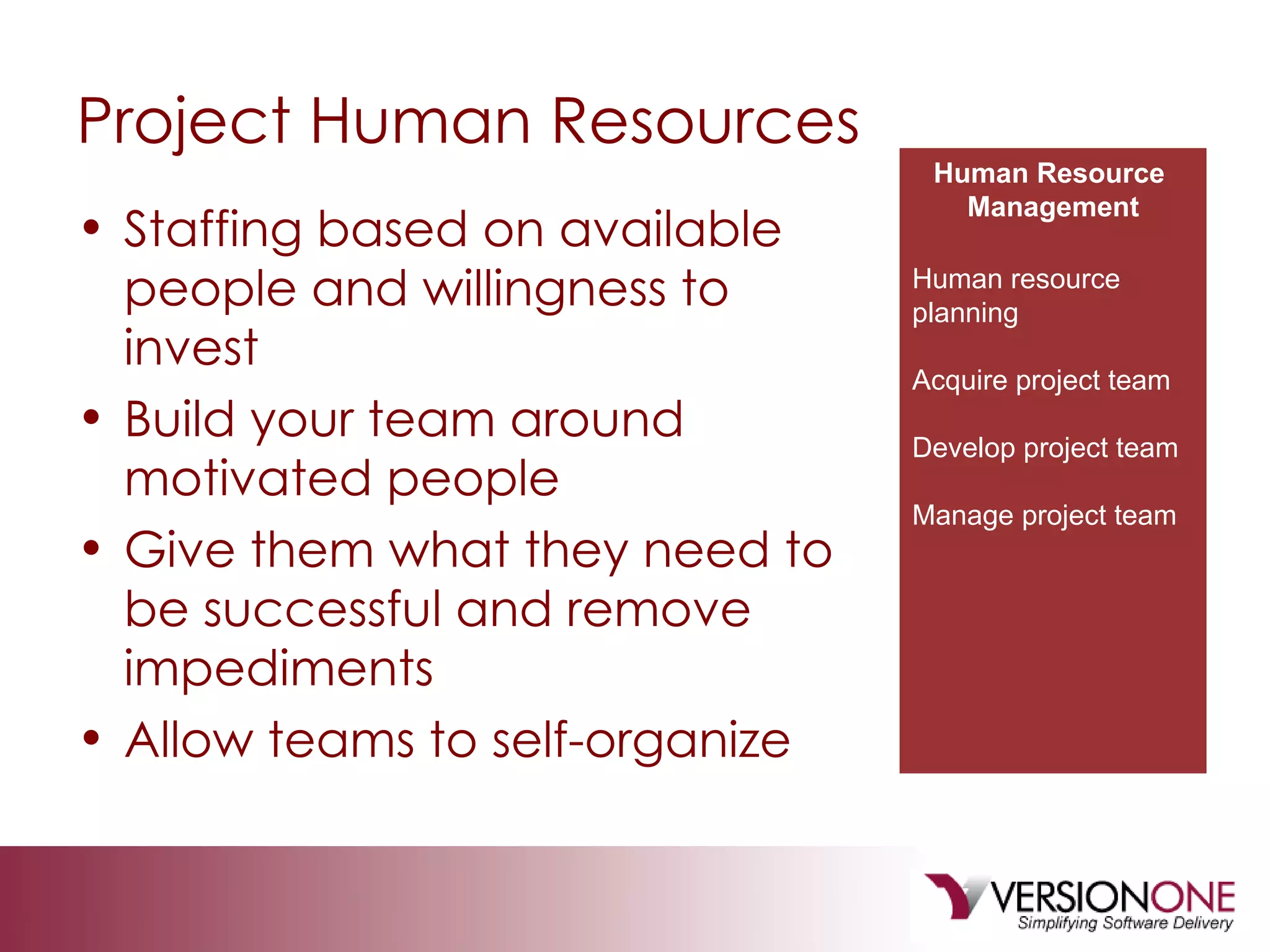 Project Human Resources

• Staffing based on available people and willingness to invest
• Build your team around motivated people
• Give them what they need to be successful and remove impediments
• Allow teams to self-organize

Human Resource Management

Human resource planning

Acquire project team

Develop project team

Manage project team

VERSIONONE
Simplifying Software Delivery